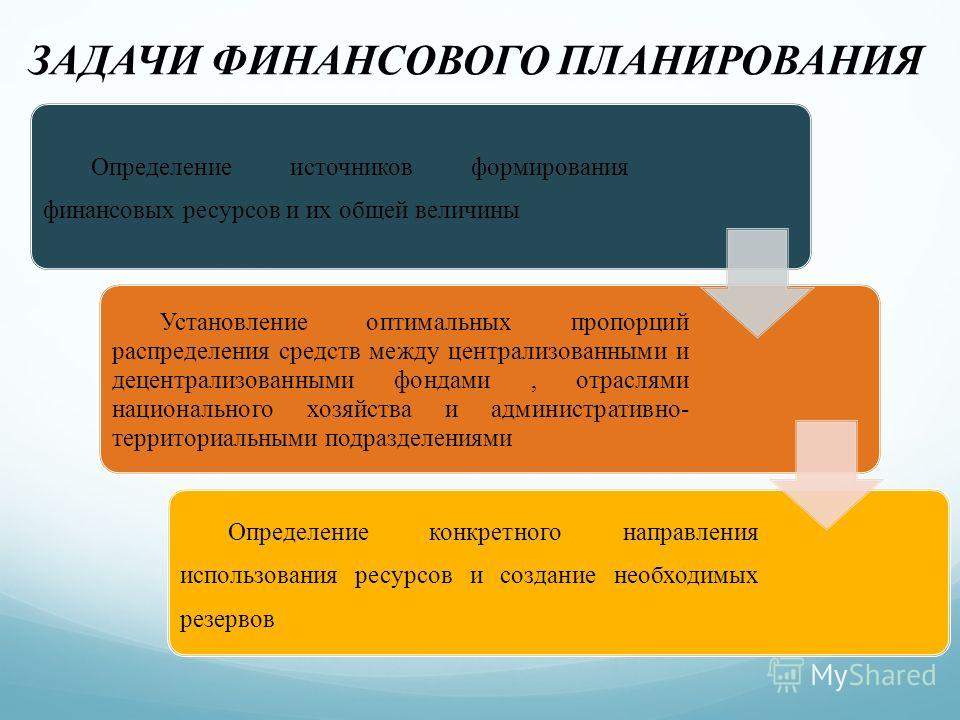 ЗАДАЧИ ФИНАНСОВОГО ПЛАНИРОВАНИЯ

Определение источников формирования финансовых ресурсов и их общей величины

Установление оптимальных пропорций распределения средств между централизованными и децентрализованными фондами , отраслями национального хозяйства и административно-территориальными подразделениями

Определение конкретного направления использования ресурсов и создание необходимых резервов

MyShared